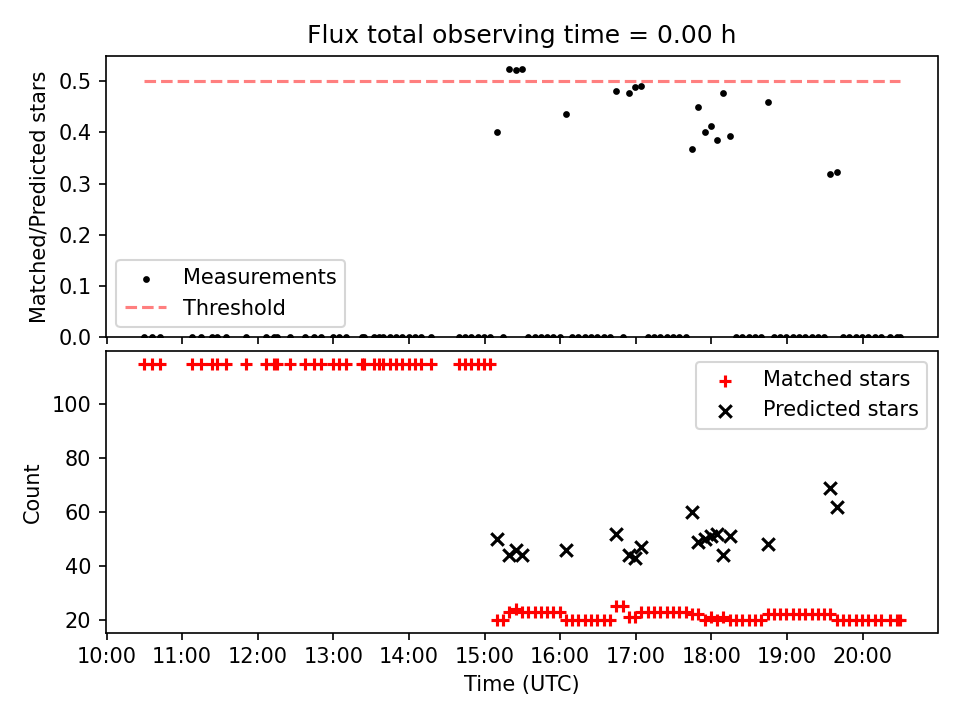 Flux total observing time = 0.00 h

Matched/Predicted stars

0.5
0.4
0.3
0.2
0.1
0.0

Measurements
Threshold

Matched stars
Predicted stars

Count

100
80
60
40
20

10:00 11:00 12:00 13:00 14:00 15:00 16:00 17:00 18:00 19:00 20:00

Time (UTC)